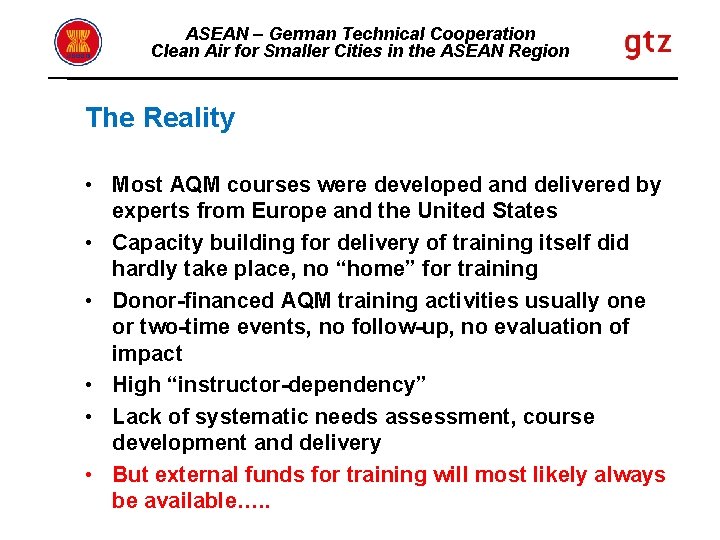 ASEAN – German Technical Cooperation
Clean Air for Smaller Cities in the ASEAN Region

gtz

The Reality

• Most AQM courses were developed and delivered by experts from Europe and the United States
• Capacity building for delivery of training itself did hardly take place, no “home” for training
• Donor-financed AQM training activities usually one or two-time events, no follow-up, no evaluation of impact
• High “instructor-dependency”
• Lack of systematic needs assessment, course development and delivery
• But external funds for training will most likely always be available…..